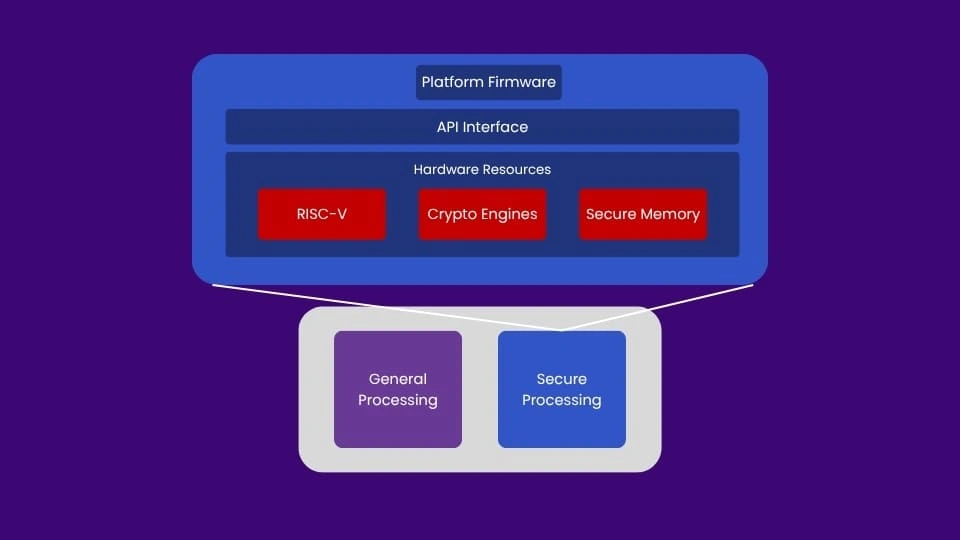 Platform Firmware

API Interface

Hardware Resources

RISC-V

Crypto Engines

Secure Memory

General Processing

Secure Processing